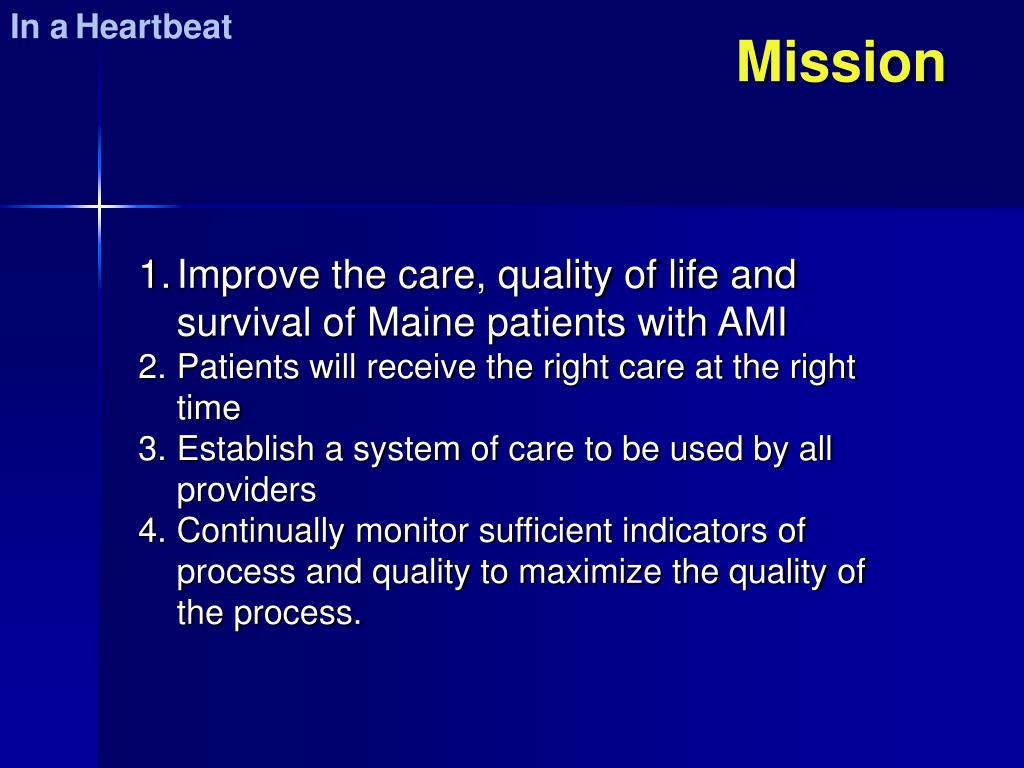 In a Heartbeat

Mission

1. Improve the care, quality of life and survival of Maine patients with AMI
2. Patients will receive the right care at the right time
3. Establish a system of care to be used by all providers
4. Continually monitor sufficient indicators of process and quality to maximize the quality of the process.